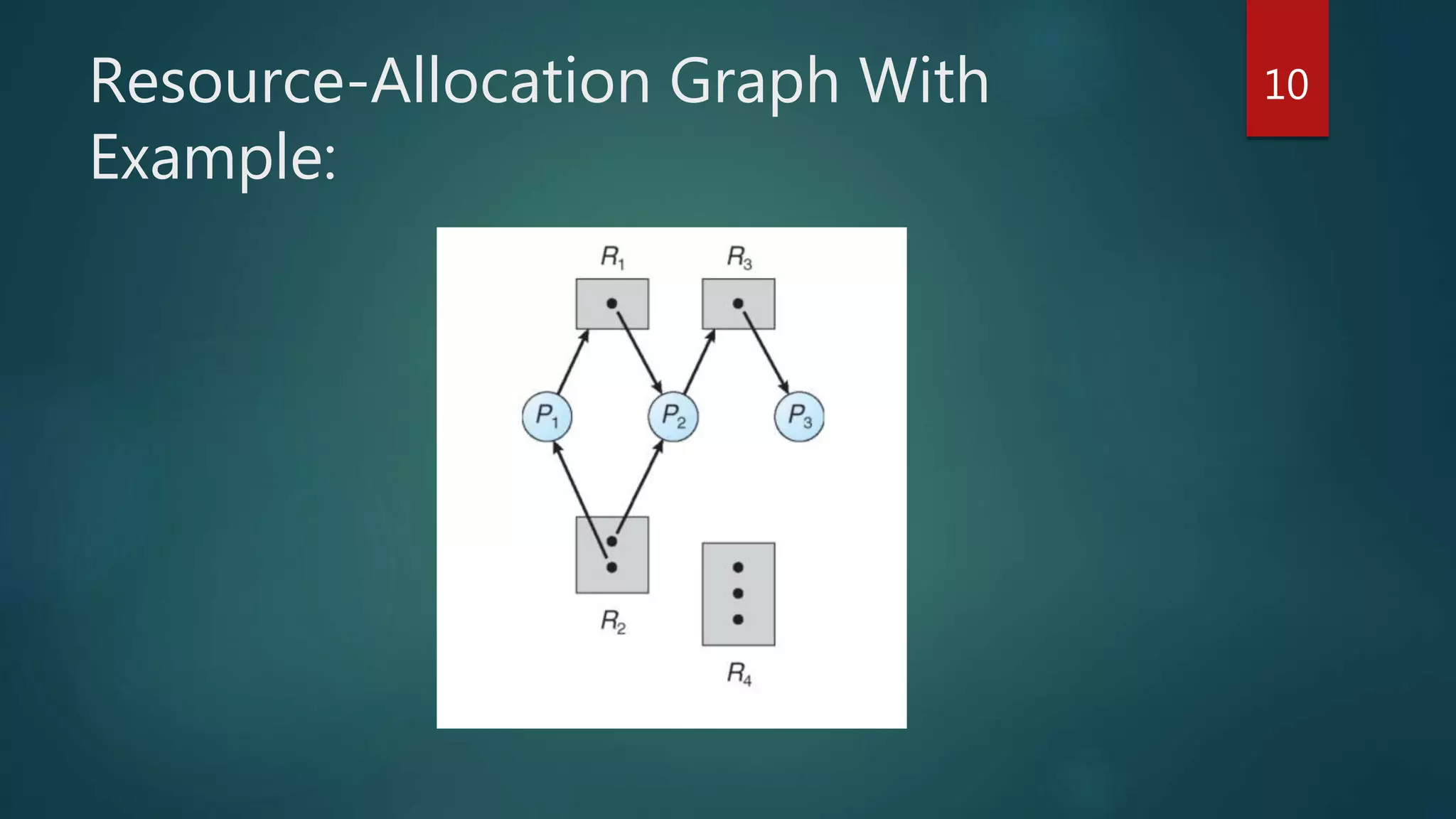 Resource-Allocation Graph With Example:

10

$R_1$ $R_3$

$P_1$ $P_2$ $P_3$

$R_2$

$R_4$